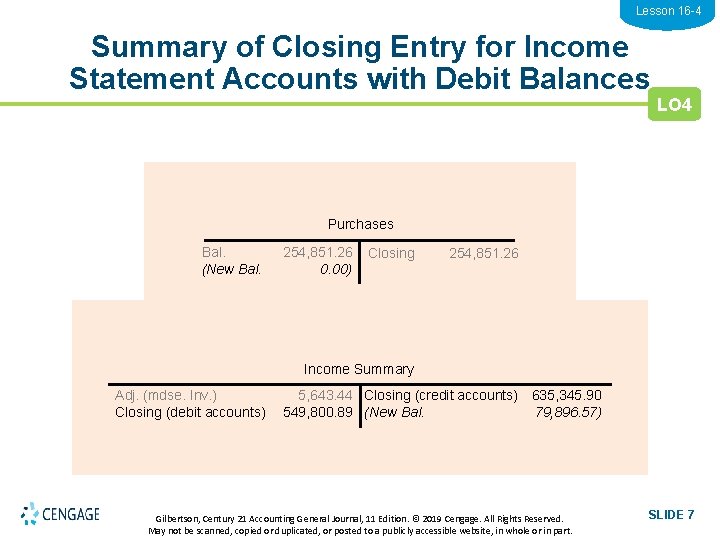 Lesson 16-4

Summary of Closing Entry for Income Statement Accounts with Debit Balances

LO4

Purchases

| Bal. | 254,851.26 | Closing | 254,851.26 |
|---|---|---|---|
| (New Bal. | 0.00) | | |

Income Summary

| Adj. (mdse. Inv.) | 5,643.44 | Closing (credit accounts) | 635,345.90 |
|---|---|---|---|
| Closing (debit accounts) | 549,800.89 | (New Bal. | 79,896.57) |

CENGAGE

Gilbertson, Century 21 Accounting General Journal, 11 Edition. © 2019 Cengage. All Rights Reserved. May not be scanned, copied or duplicated, or posted to a publicly accessible website, in whole or in part.

SLIDE 7